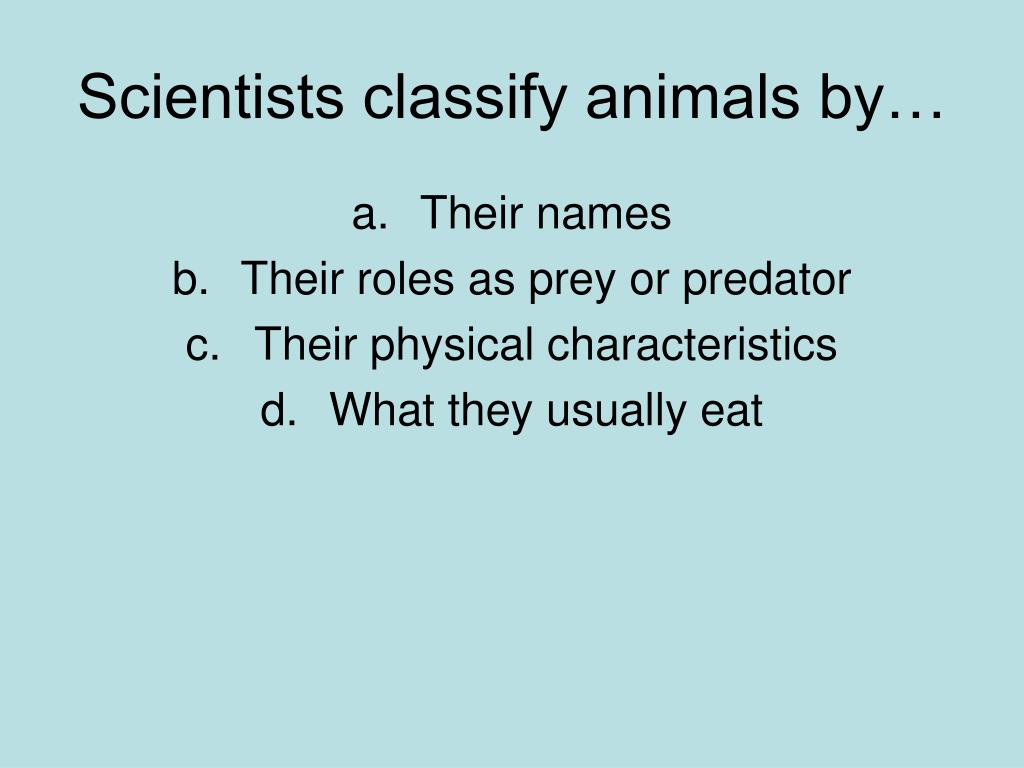 Scientists classify animals by…

a. Their names
b. Their roles as prey or predator
c. Their physical characteristics
d. What they usually eat